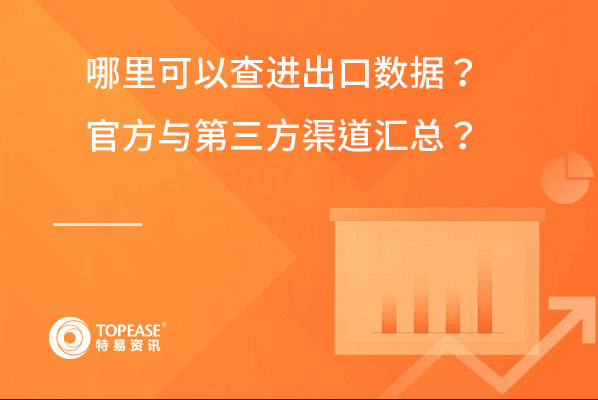 哪里可以查进出口数据？
官方与第三方渠道汇总？

TOPEASE®
特易资讯